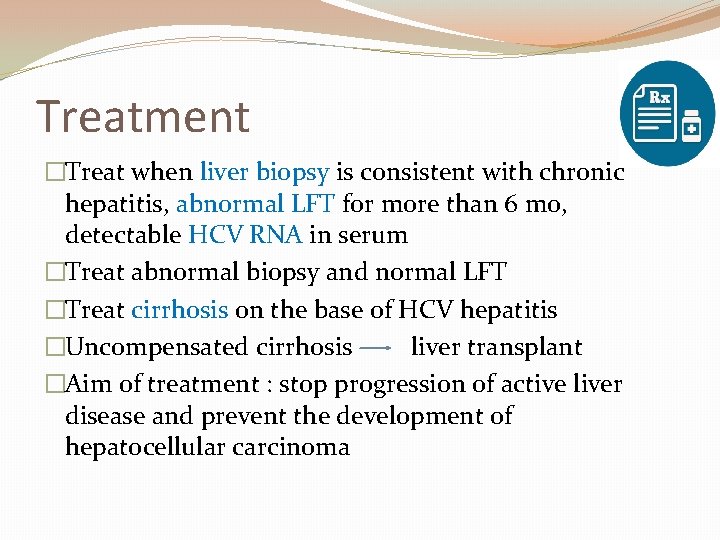 Treatment

Rx

□Treat when liver biopsy is consistent with chronic hepatitis, abnormal LFT for more than 6 mo, detectable HCV RNA in serum

□Treat abnormal biopsy and normal LFT

□Treat cirrhosis on the base of HCV hepatitis

□Uncompensated cirrhosis → liver transplant

□Aim of treatment : stop progression of active liver disease and prevent the development of hepatocellular carcinoma